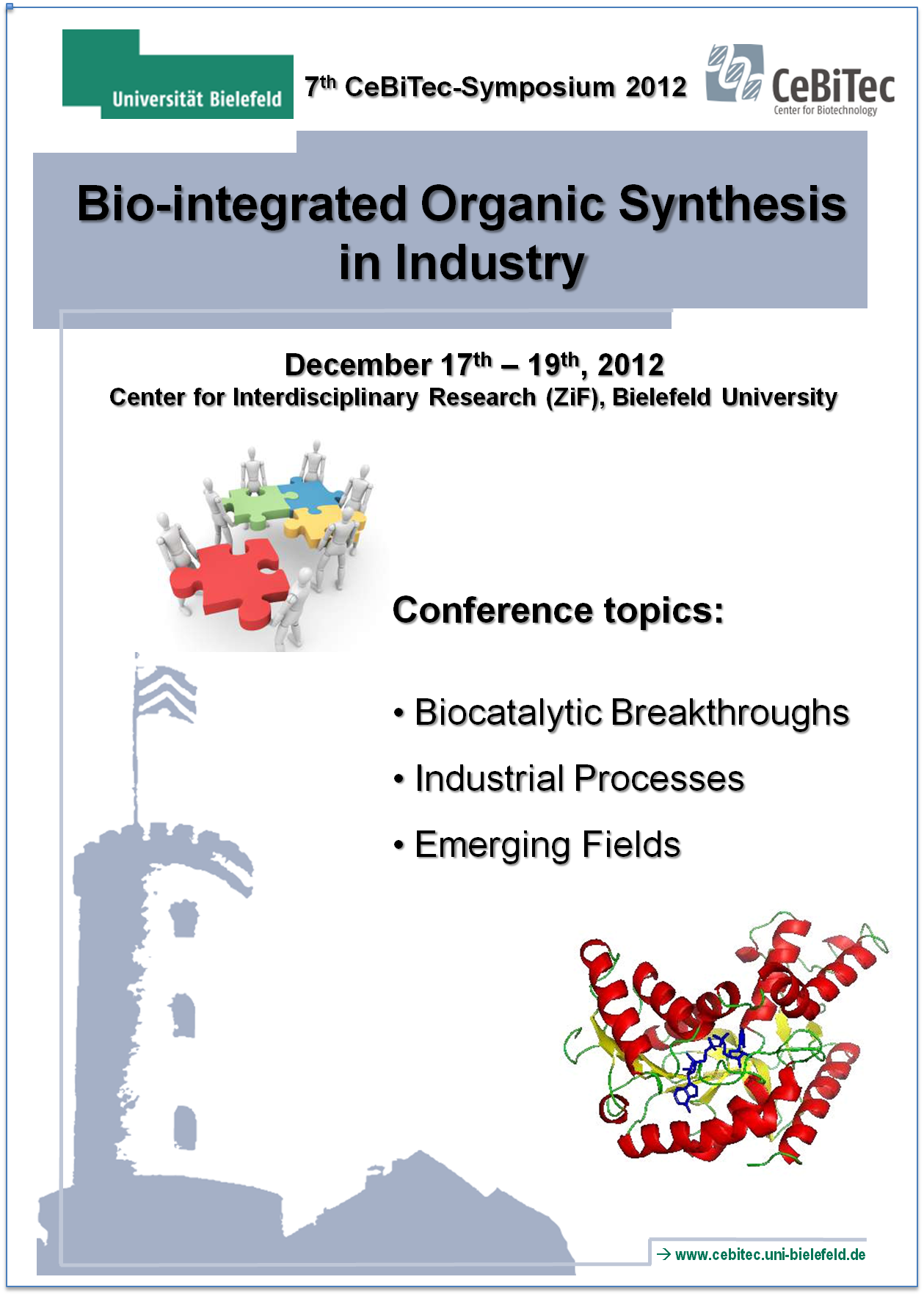 Universität Bielefeld

7$^{th}$ CeBiTec-Symposium 2012

CeBiTec
Center for Biotechnology

Bio-integrated Organic Synthesis in Industry

December 17$^{th}$ – 19$^{th}$, 2012
Center for Interdisciplinary Research (ZiF), Bielefeld University

Conference topics:

• Biocatalytic Breakthroughs

• Industrial Processes

• Emerging Fields

→ www.cebitec.uni-bielefeld.de